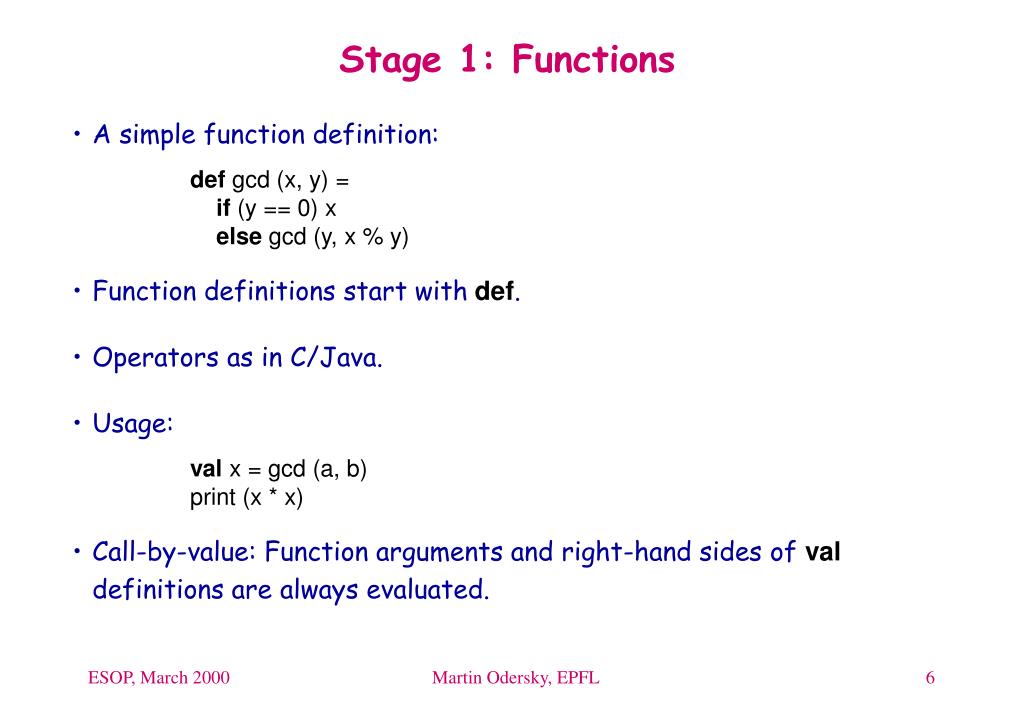 Stage 1: Functions

• A simple function definition:

def gcd (x, y) =
if (y == 0) x
else gcd (y, x % y)

• Function definitions start with def.

• Operators as in C/Java.

• Usage:

val x = gcd (a, b)
print (x * x)

• Call-by-value: Function arguments and right-hand sides of val definitions are always evaluated.

ESOP, March 2000

Martin Odersky, EPFL

6